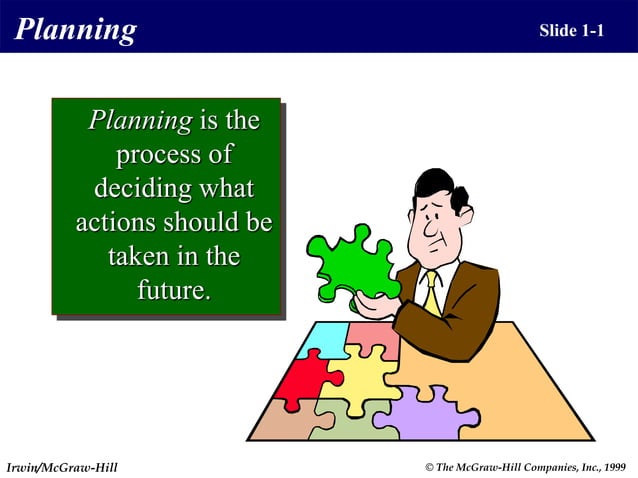 Planning

Slide 1-1

Planning is the process of deciding what actions should be taken in the future.

Irwin/McGraw-Hill

© The McGraw-Hill Companies, Inc., 1999